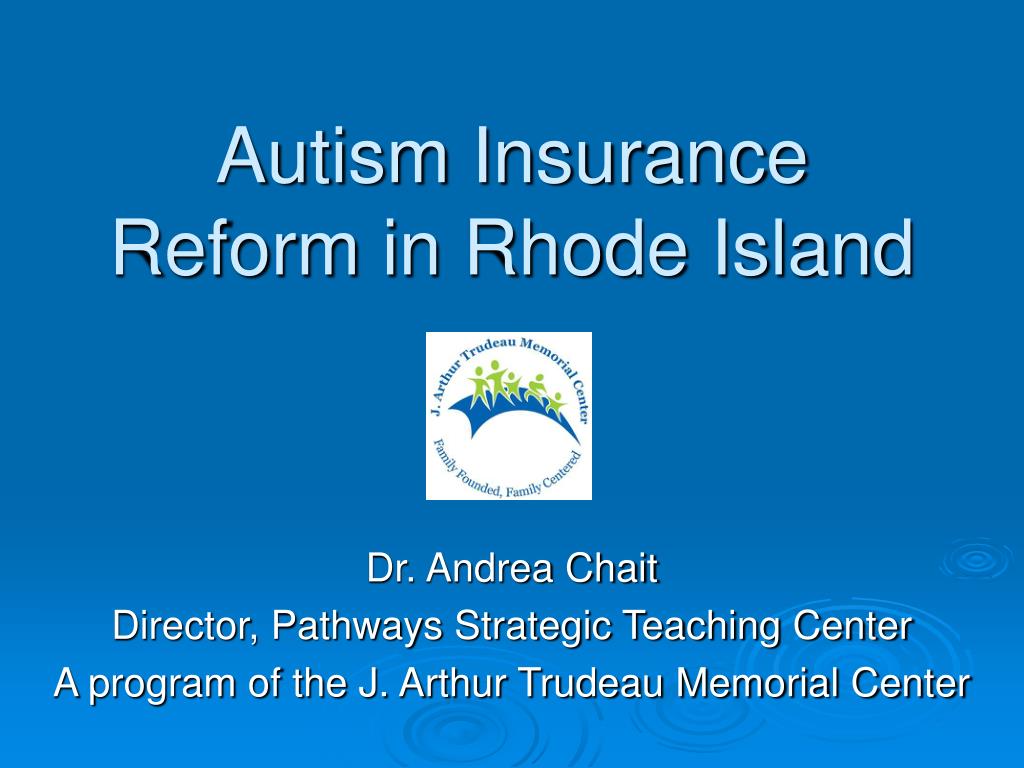 Autism Insurance Reform in Rhode Island

J. Arthur Trudeau Memorial Center
Family Founded, Family Centered

Dr. Andrea Chait
Director, Pathways Strategic Teaching Center
A program of the J. Arthur Trudeau Memorial Center